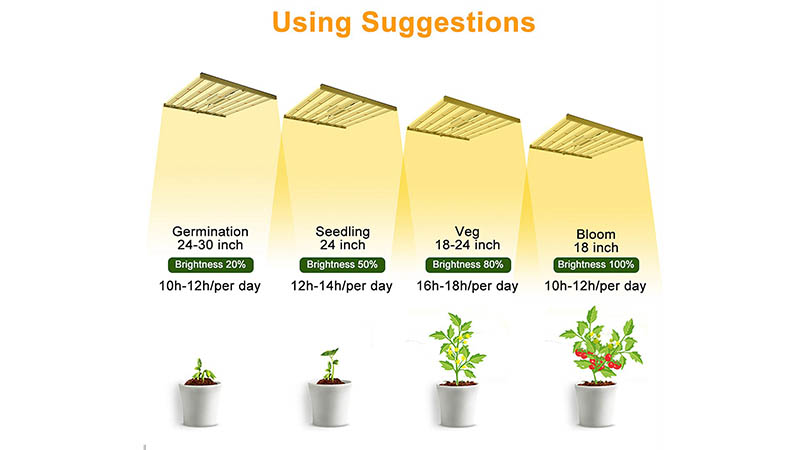 Using Suggestions

Germination
24-30 inch
Brightness 20%
10h-12h/per day

Seedling
24 inch
Brightness 50%
12h-14h/per day

Veg
18-24 inch
Brightness 80%
16h-18h/per day

Bloom
18 inch
Brightness 100%
10h-12h/per day